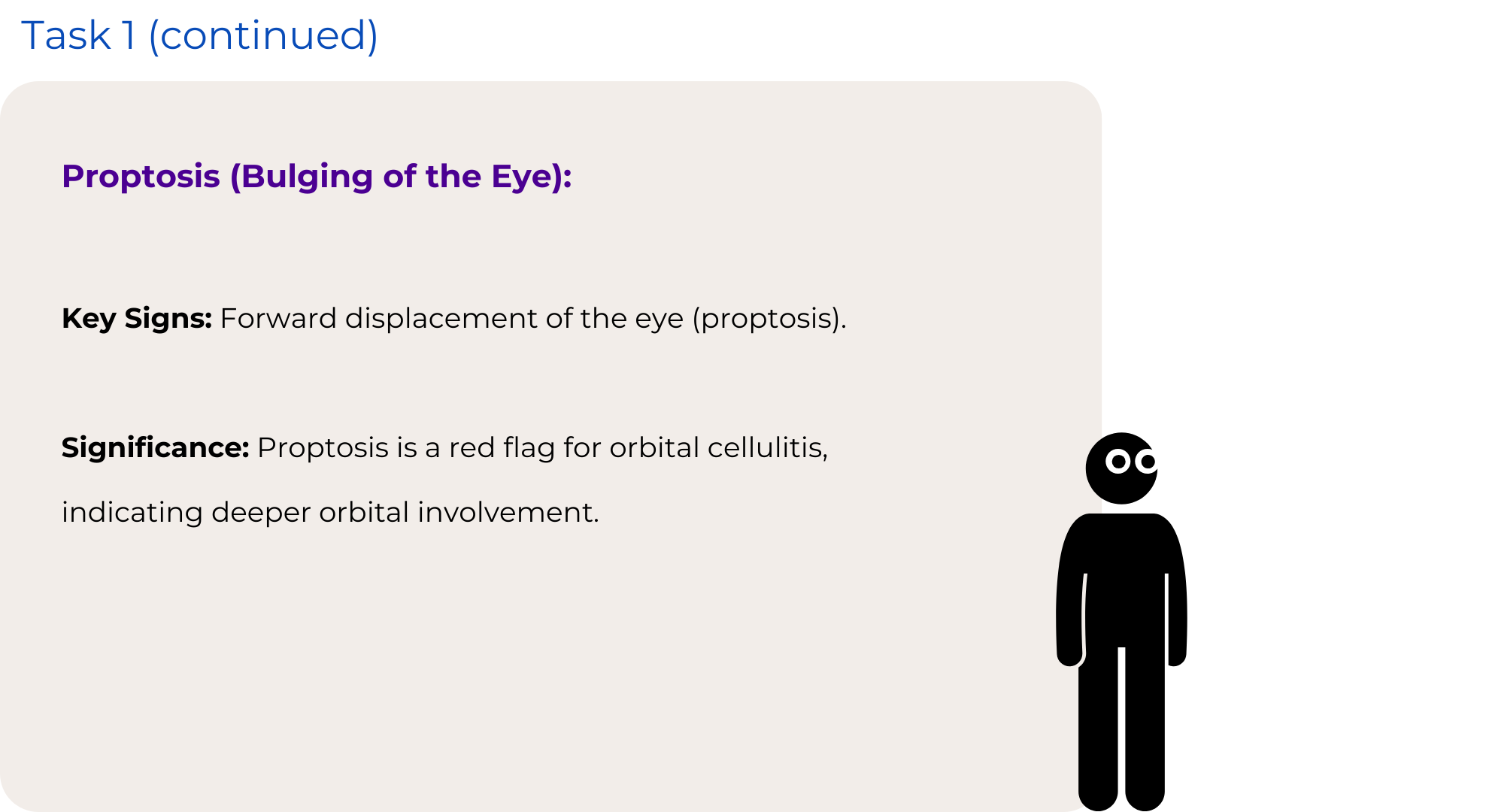 Task 1 (continued)

Proptosis (Bulging of the Eye):

Key Signs: Forward displacement of the eye (proptosis).

Significance: Proptosis is a red flag for orbital cellulitis, indicating deeper orbital involvement.